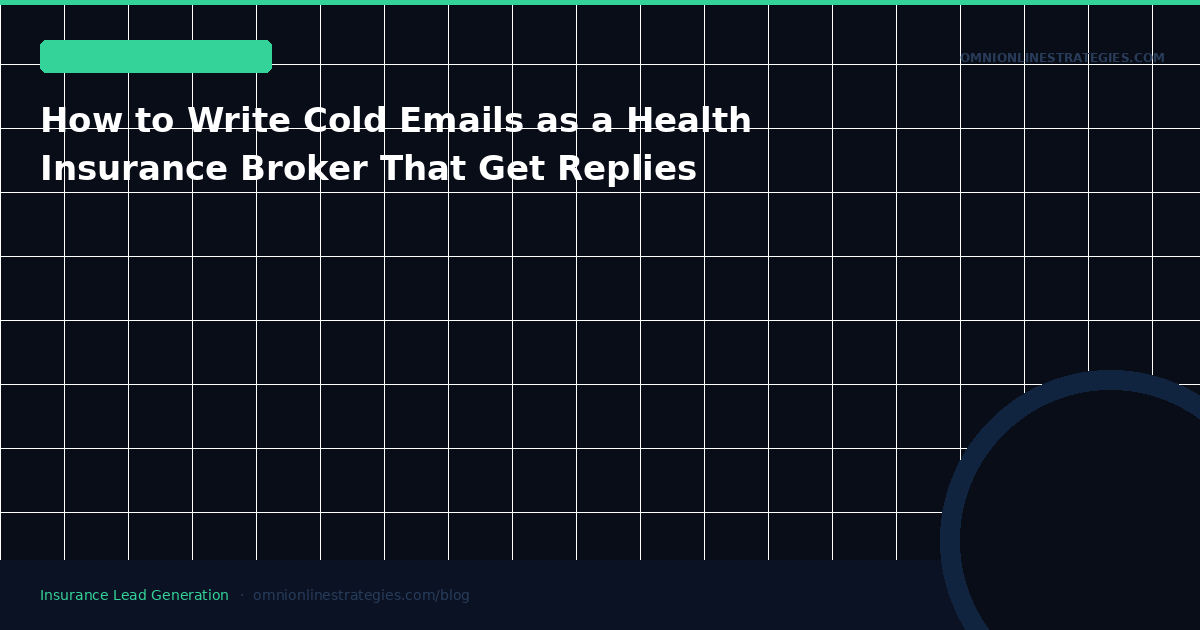 OMNIONLINESTRATEGIES.COM

How to Write Cold Emails as a Health Insurance Broker That Get Replies

Insurance Lead Generation · omnionlinestrategies.com/blog